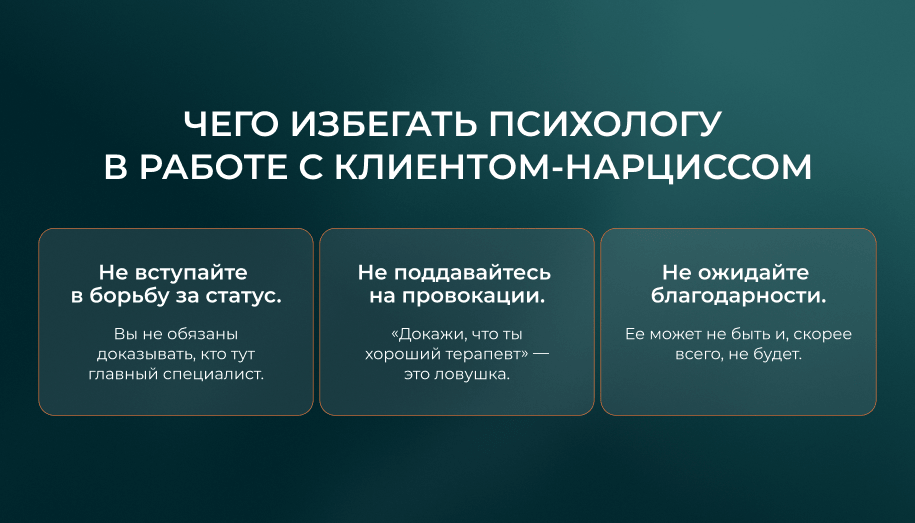 ЧЕГО ИЗБЕГАТЬ ПСИХОЛОГУ В РАБОТЕ С КЛИЕНТОМ-НАРЦИССОМ

Не вступайте в борьбу за статус.

Вы не обязаны доказывать, кто тут главный специалист.

Не поддавайтесь на провокации.

«Докажи, что ты хороший терапевт» — это ловушка.

Не ожидайте благодарности.

Ее может не быть и, скорее всего, не будет.